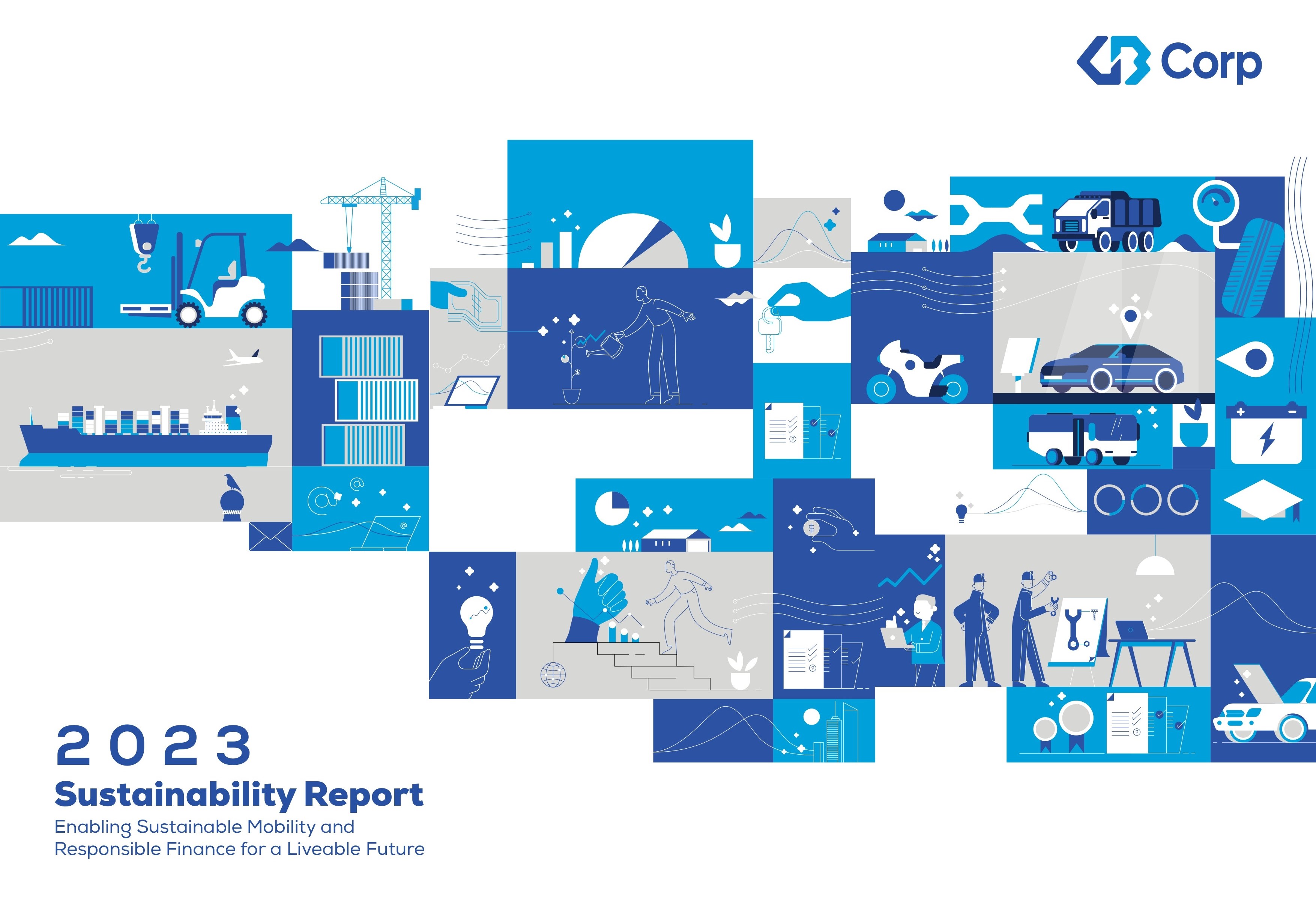 Corp

2023
Sustainability Report
Enabling Sustainable Mobility and Responsible Finance for a Liveable Future